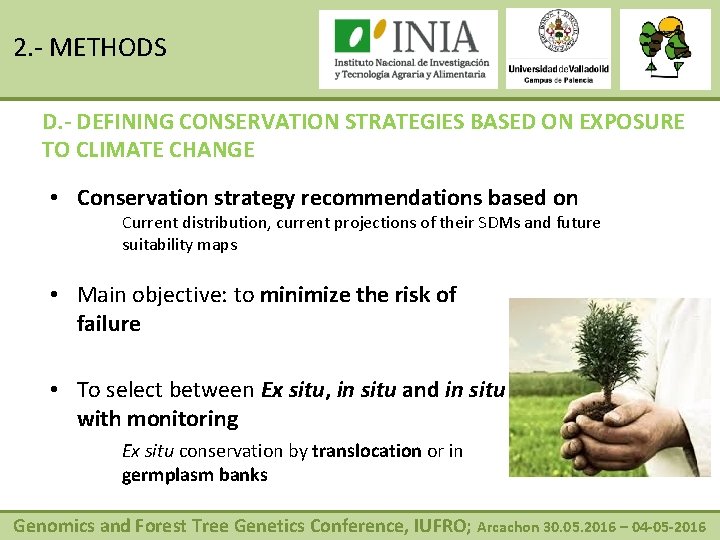 2.- METHODS

INIA
Instituto Nacional de Investigación y Tecnología Agraria y Alimentaria

Universidad de Valladolid
Campus de Palencia

D.- DEFINING CONSERVATION STRATEGIES BASED ON EXPOSURE TO CLIMATE CHANGE

• Conservation strategy recommendations based on
Current distribution, current projections of their SDMs and future suitability maps

• Main objective: to minimize the risk of failure

• To select between Ex situ, in situ and in situ with monitoring
Ex situ conservation by translocation or in germplasm banks

Genomics and Forest Tree Genetics Conference, IUFRO; Arcachon 30.05.2016 – 04-05-2016